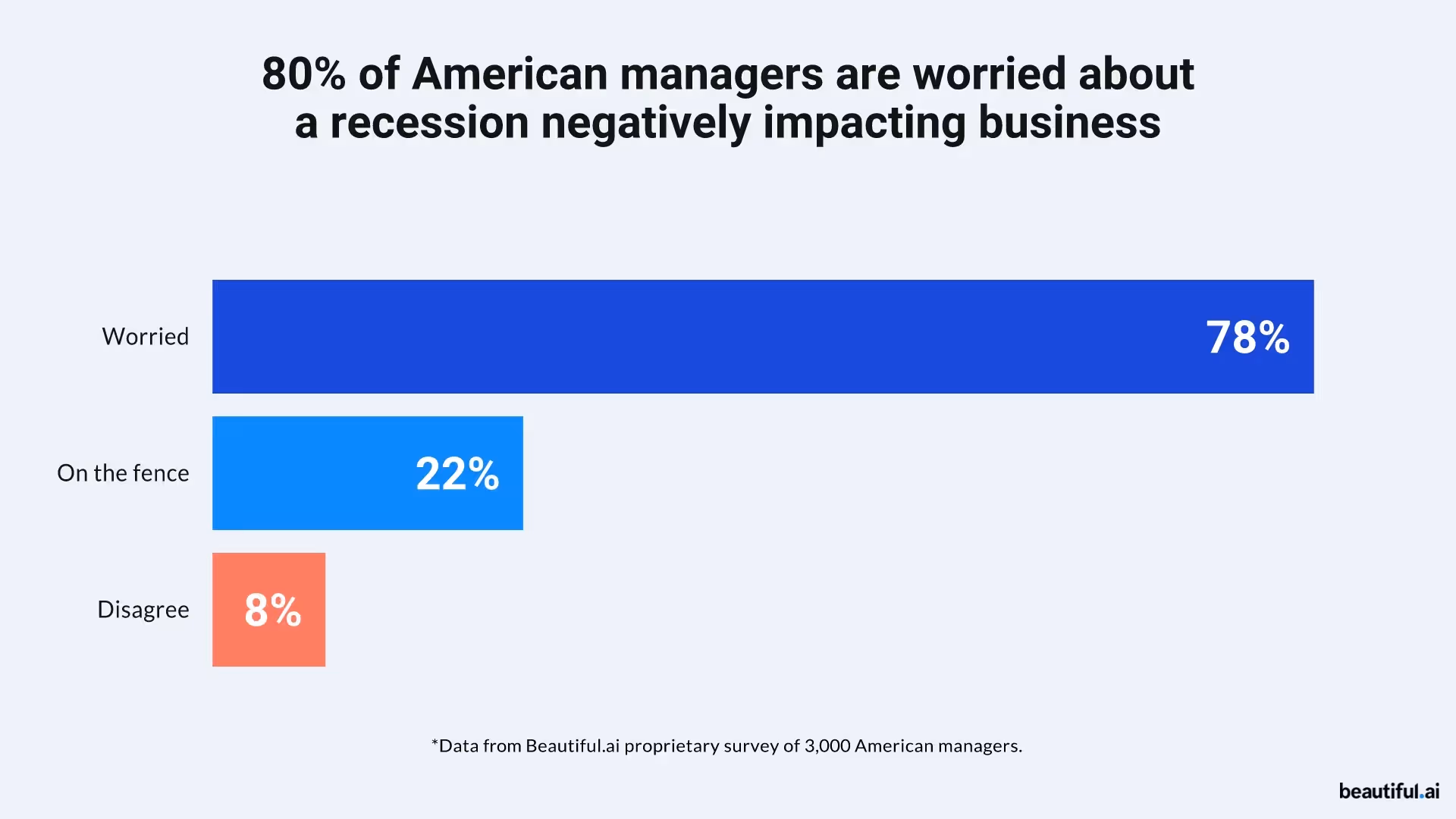 80% of American managers are worried about a recession negatively impacting business

Worried 78%

On the fence 22%

Disagree 8%

*Data from Beautiful.ai proprietary survey of 3,000 American managers.

beautiful.ai